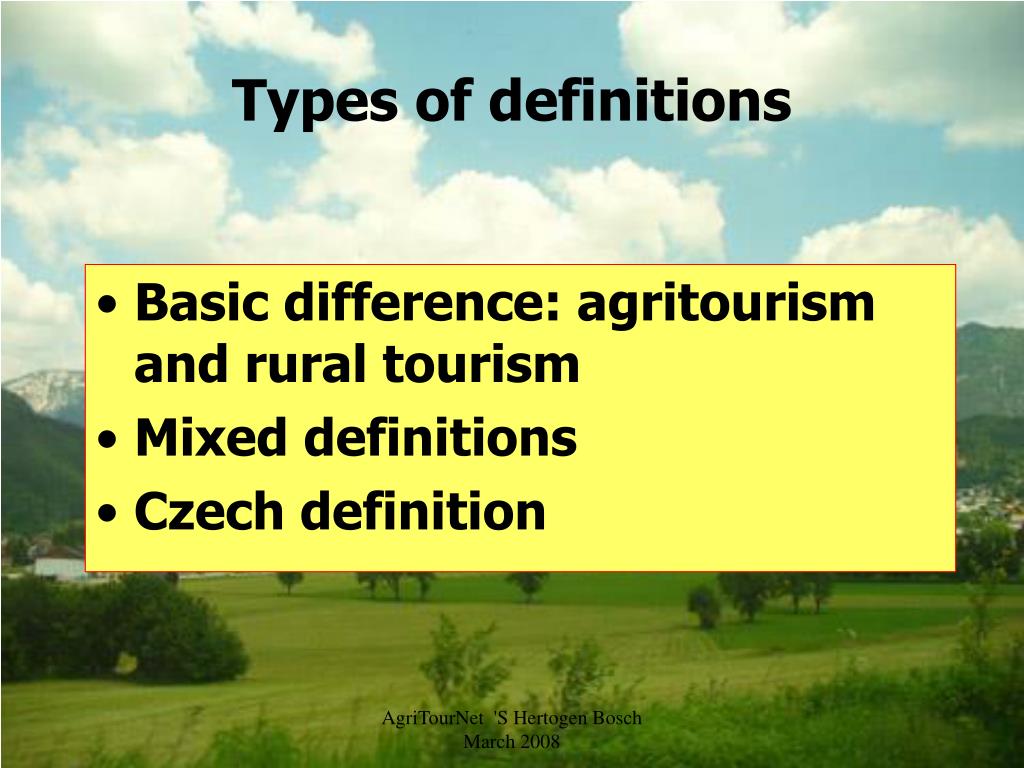 Types of definitions

• Basic difference: agritourism and rural tourism
• Mixed definitions
• Czech definition

AgriTourNet 'S Hertogen Bosch
March 2008